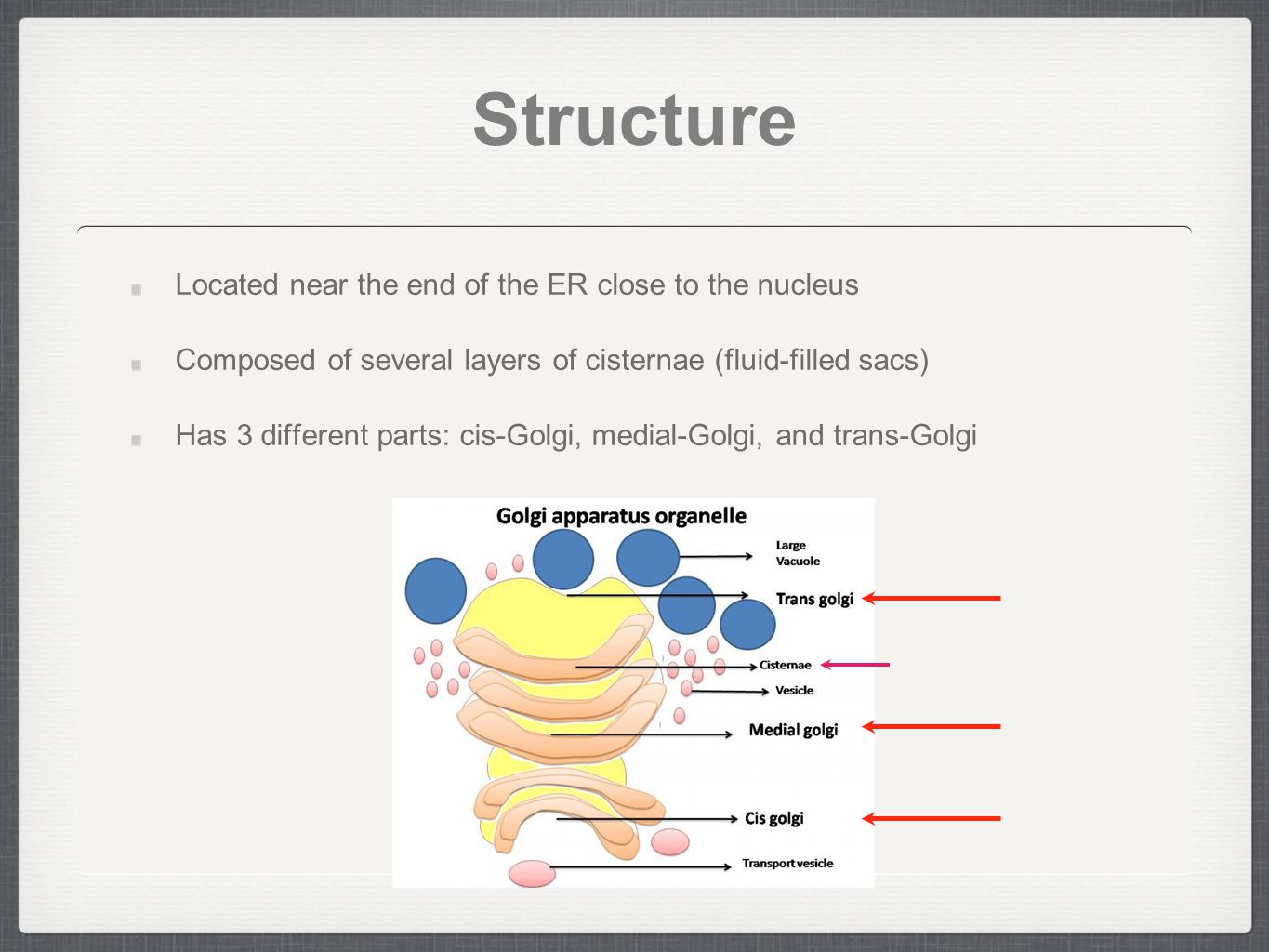 Structure

Located near the end of the ER close to the nucleus

Composed of several layers of cisternae (fluid-filled sacs)

Has 3 different parts: cis-Golgi, medial-Golgi, and trans-Golgi

Golgi apparatus organelle

Large Vacuole

Trans golgi

Cisternae

Vesicle

Medial golgi

Cis golgi

Transport vesicle